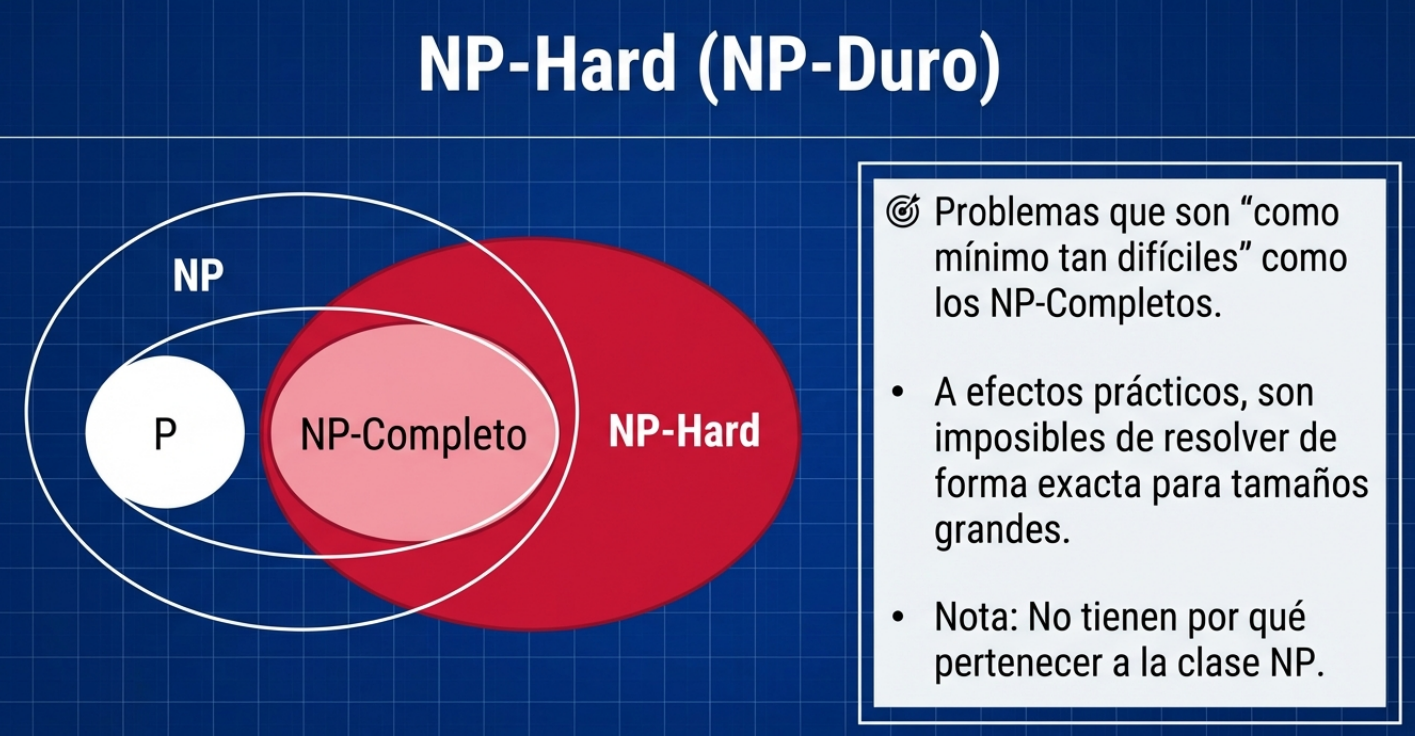 NP-Hard (NP-Duro)

NP

P

NP-Completo

NP-Hard

Problemas que son “como mínimo tan difíciles” como los NP-Completos.

• A efectos prácticos, son imposibles de resolver de forma exacta para tamaños grandes.

• Nota: No tienen por qué pertenecer a la clase NP.